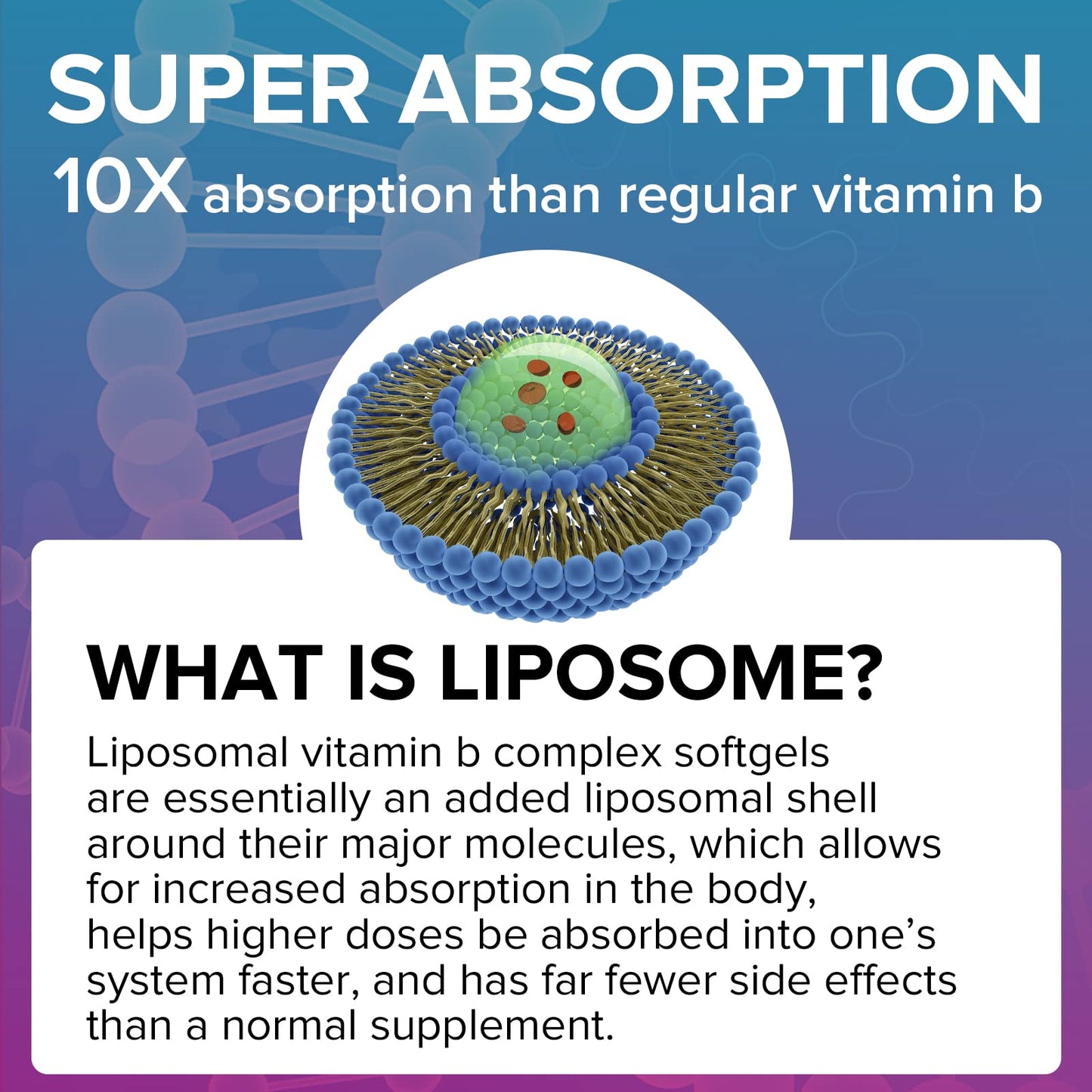 SUPER ABSORPTION
10X absorption than regular vitamin b

WHAT IS LIPOSOME?

Liposomal vitamin b complex softgels are essentially an added liposomal shell around their major molecules, which allows for increased absorption in the body, helps higher doses be absorbed into one's system faster, and has far fewer side effects than a normal supplement.